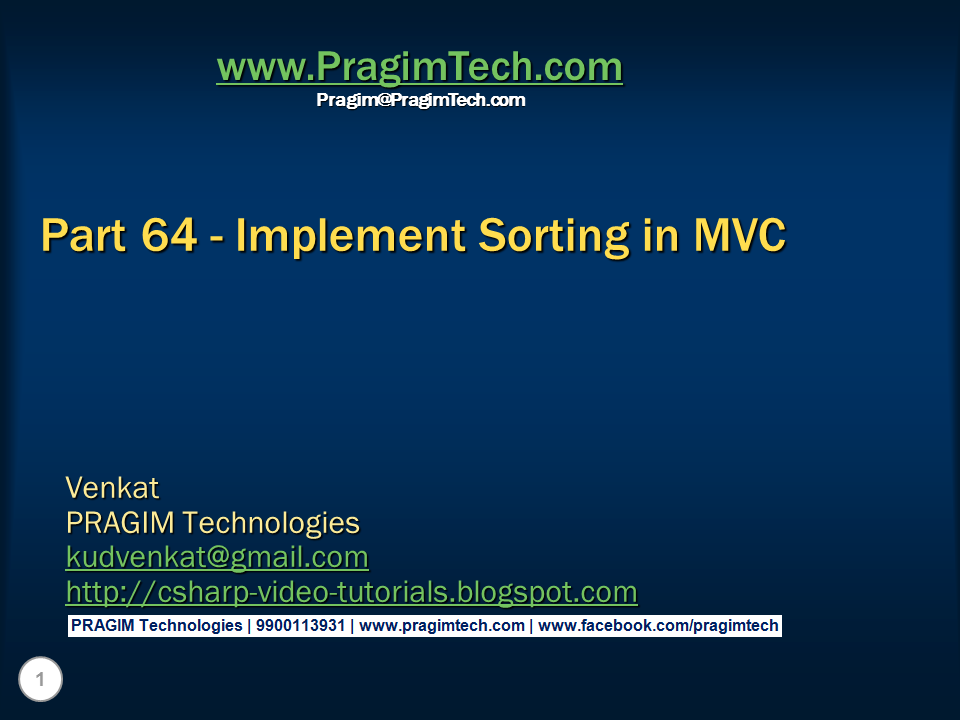 www.PragimTech.com
Pragim@PragimTech.com

Part 64 - Implement Sorting in MVC

Venkat
PRAGIM Technologies
kudvenkat@gmail.com
http://csharp-video-tutorials.blogspot.com

PRAGIM Technologies | 9900113931 | www.pragimtech.com | www.facebook.com/pragimtech

1